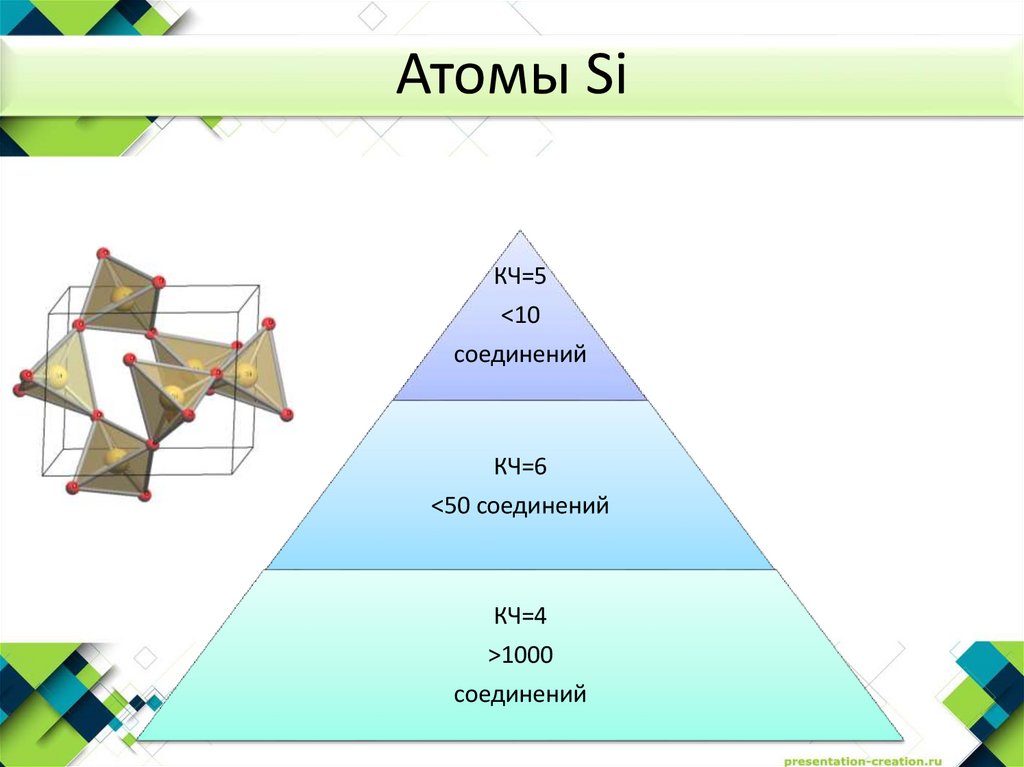 Атомы Si

КЧ=5
<10
соединений

КЧ=6
<50 соединений

КЧ=4
>1000
соединений

presentation-creation.ru